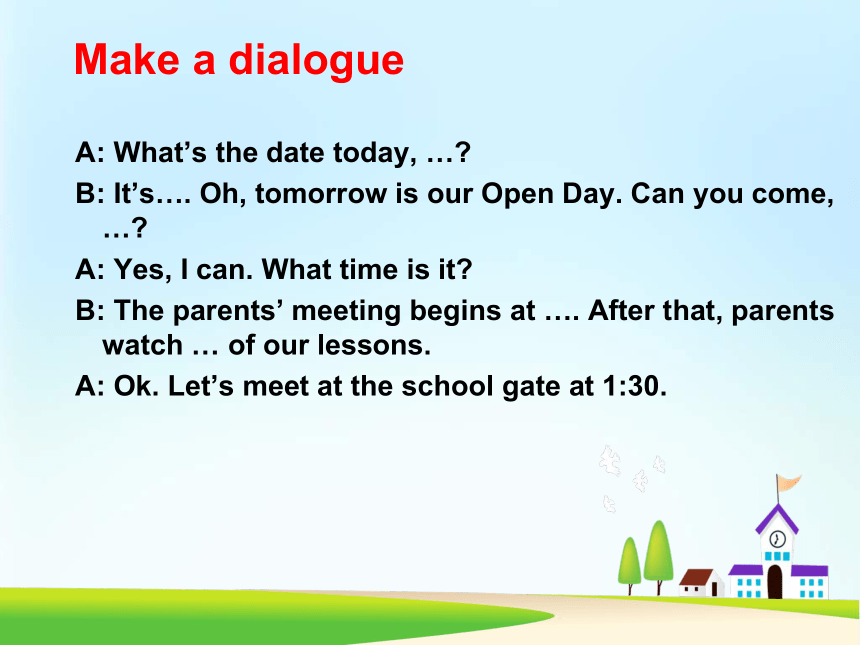 Make a dialogue

A: What’s the date today, …?

B: It’s…. Oh, tomorrow is our Open Day. Can you come, …?

A: Yes, I can. What time is it?

B: The parents’ meeting begins at …. After that, parents watch … of our lessons.

A: Ok. Let’s meet at the school gate at 1:30.